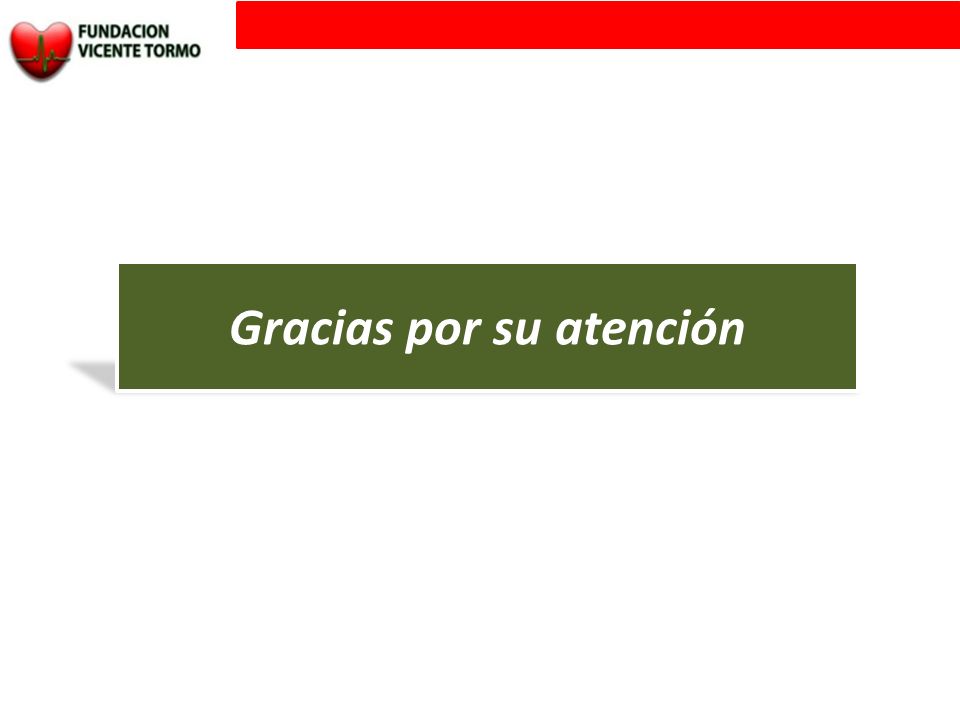 FUNDACION
VICENTE TORMO

Gracias por su atención